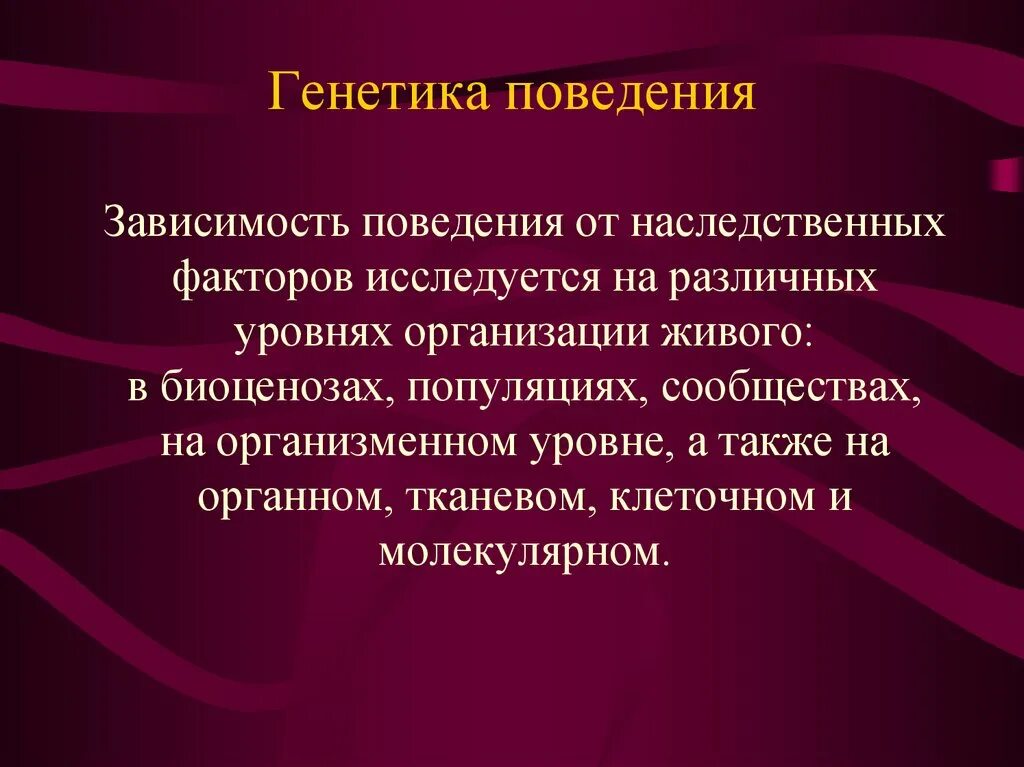 Генетика поведения

Зависимость поведения от наследственных факторов исследуется на различных уровнях организации живого:
в биоценозах, популяциях, сообществах, на организменном уровне, а также на органном, тканевом, клеточном и молекулярном.